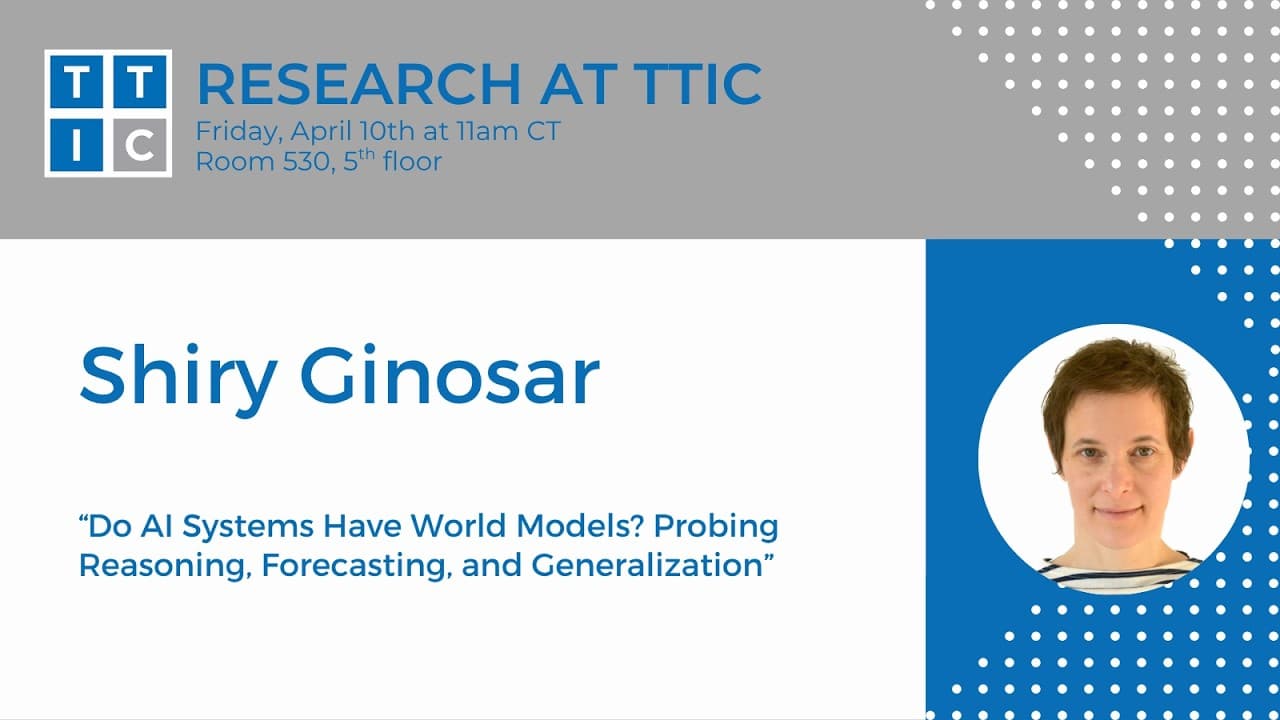 T T
I C

RESEARCH AT TTIC
Friday, April 10th at 11am CT
Room 530, 5$^{th}$ floor

Shiry Ginosar

“Do AI Systems Have World Models? Probing Reasoning, Forecasting, and Generalization”